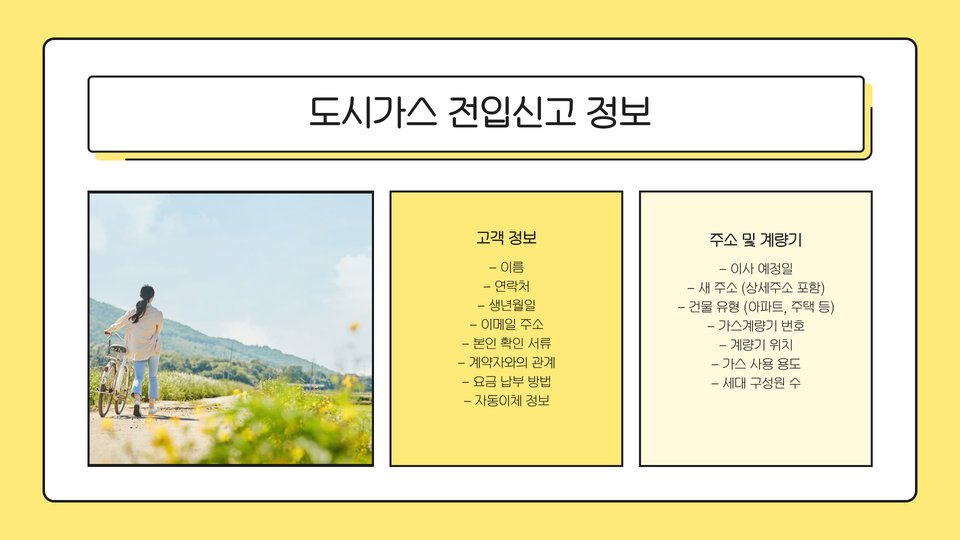 도시가스 전입신고 정보

고객 정보

– 이름
– 연락처
– 생년월일
– 이메일 주소
– 본인 확인 서류
– 계약자와의 관계
– 요금 납부 방법
– 자동이체 정보

주소 및 계량기

– 이사 예정일
– 새 주소 (상세주소 포함)
– 건물 유형 (아파트, 주택 등)
– 가스계량기 번호
– 계량기 위치
– 가스 사용 용도
– 세대 구성원 수